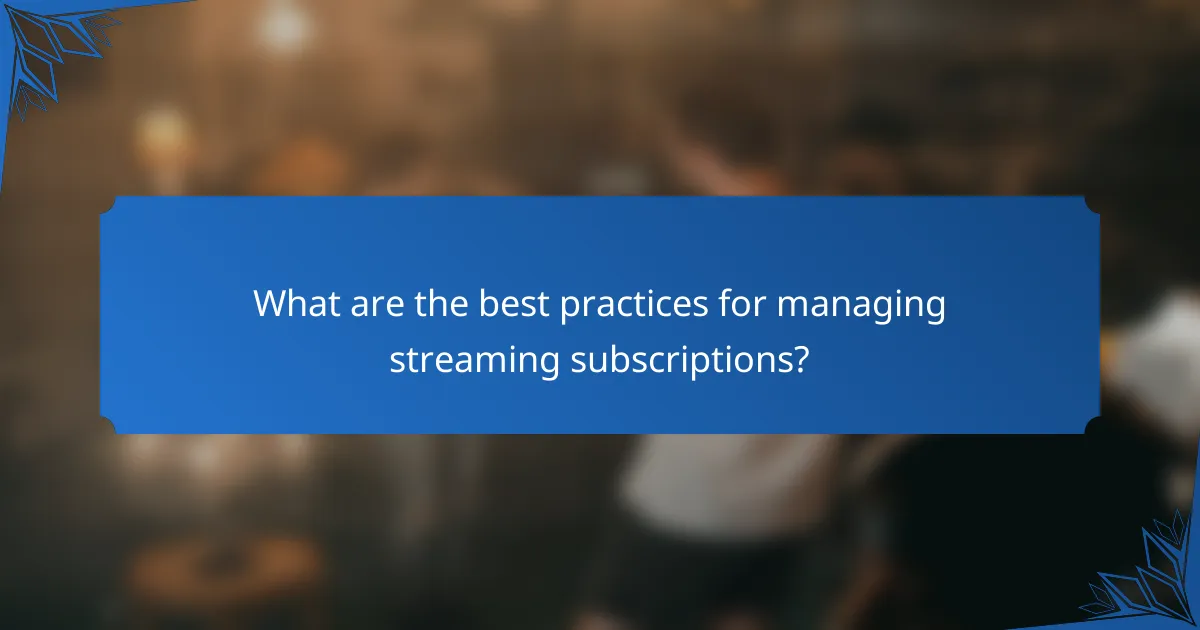 What are the best practices for managing streaming subscriptions?